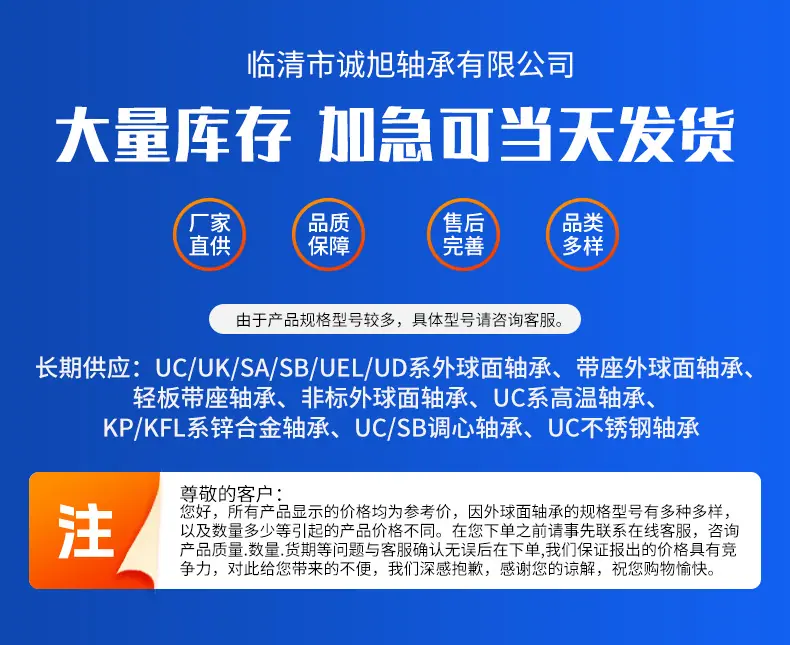 临清市诚旭轴承有限公司

大量库存 加急可当天发货

厂家直供

品质保障

售后完善

品类多样

由于产品规格型号较多，具体型号请咨询客服。

长期供应：UC/UK/SA/SB/UEL/UD系外球面轴承、带座外球面轴承、轻板带座轴承、非标外球面轴承、UC系高温轴承、KP/KFL系锌合金轴承、UC/SB调心轴承、UC不锈钢轴承

注

尊敬的客户：
您好，所有产品显示的价格均为参考价，因外球面轴承的规格型号有多种多样，以及数量多少等引起的产品价格不同。在您下单之前请事先联系在线客服，咨询产品质量.数量.货期等问题与客服确认无误后在下单,我们保证报出的价格具有竞争力，对此给您带来的不便，我们深感抱歉，感谢您的谅解，祝您购物愉快。